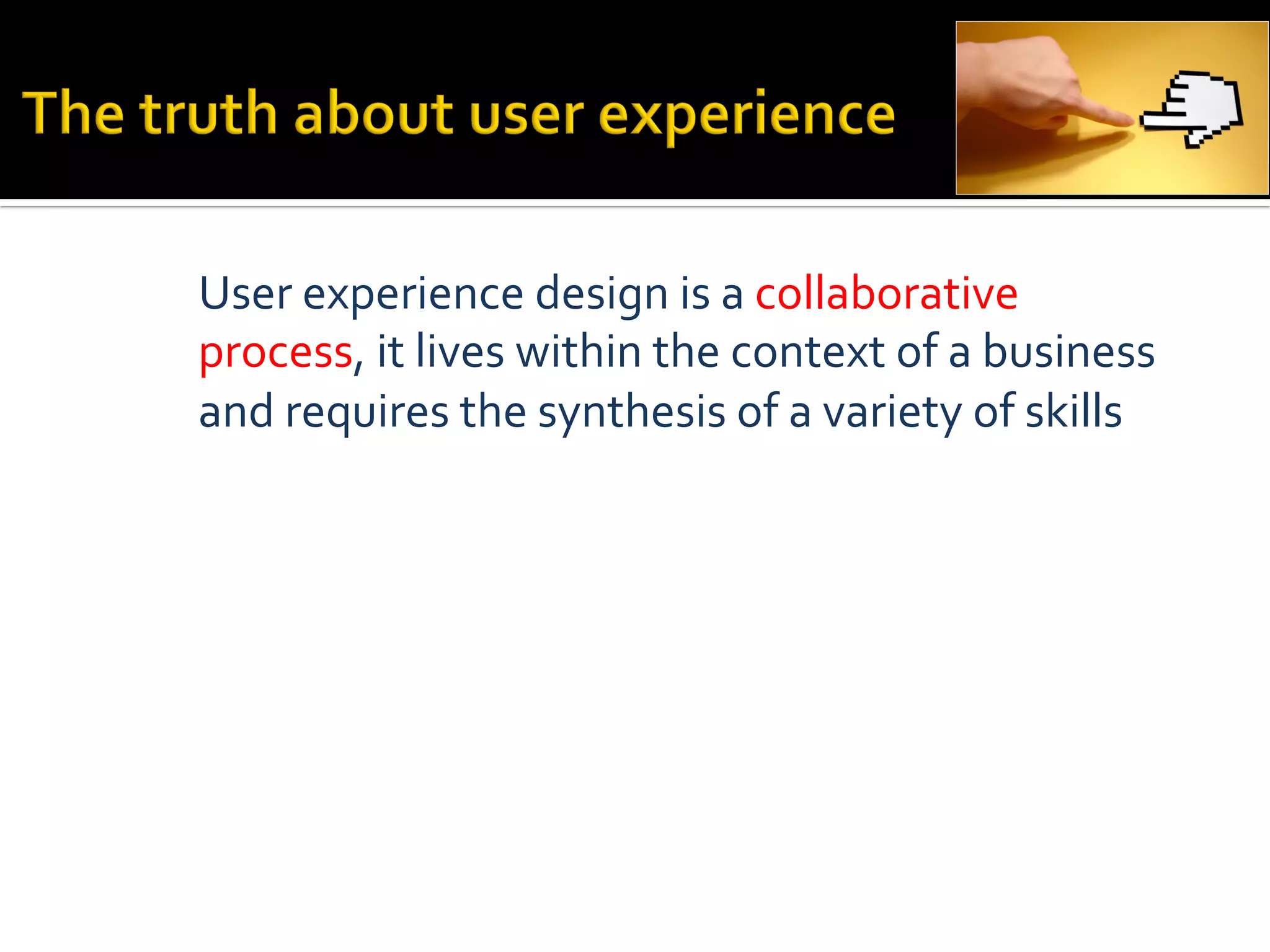 The truth about user experience

User experience design is a collaborative process, it lives within the context of a business and requires the synthesis of a variety of skills